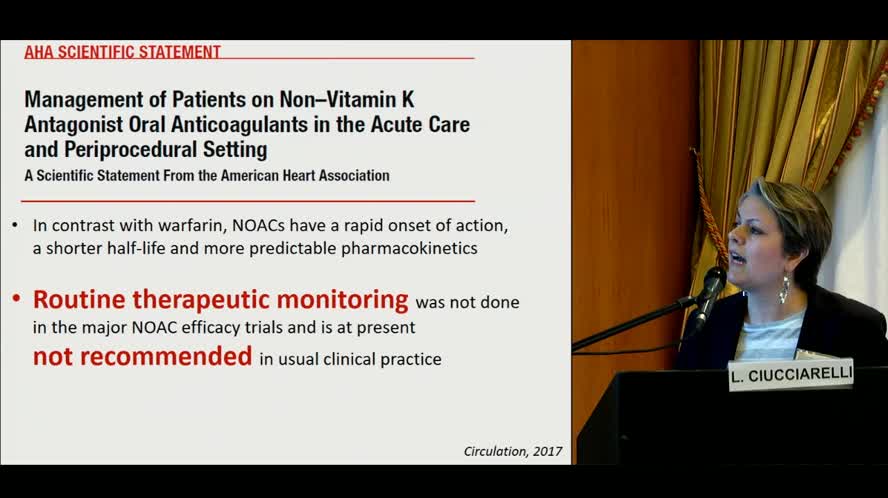 AHA SCIENTIFIC STATEMENT

Management of Patients on Non–Vitamin K Antagonist Oral Anticoagulants in the Acute Care and Periprocedural Setting

A Scientific Statement From the American Heart Association

• In contrast with warfarin, NOACs have a rapid onset of action, a shorter half-life and more predictable pharmacokinetics

• Routine therapeutic monitoring was not done in the major NOAC efficacy trials and is at present not recommended in usual clinical practice

Circulation, 2017

L. CIUCCIARELLI